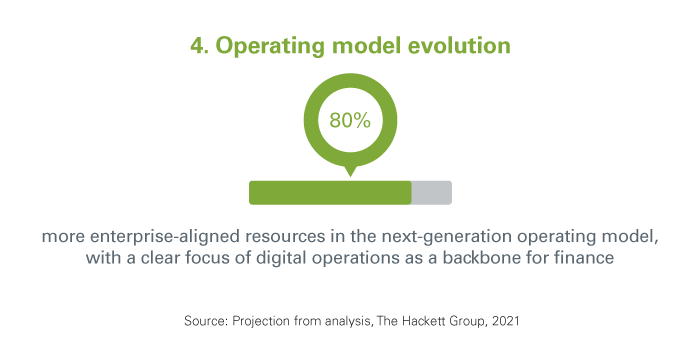 4. Operating model evolution

80%

more enterprise-aligned resources in the next-generation operating model, with a clear focus of digital operations as a backbone for finance

Source: Projection from analysis, The Hackett Group, 2021